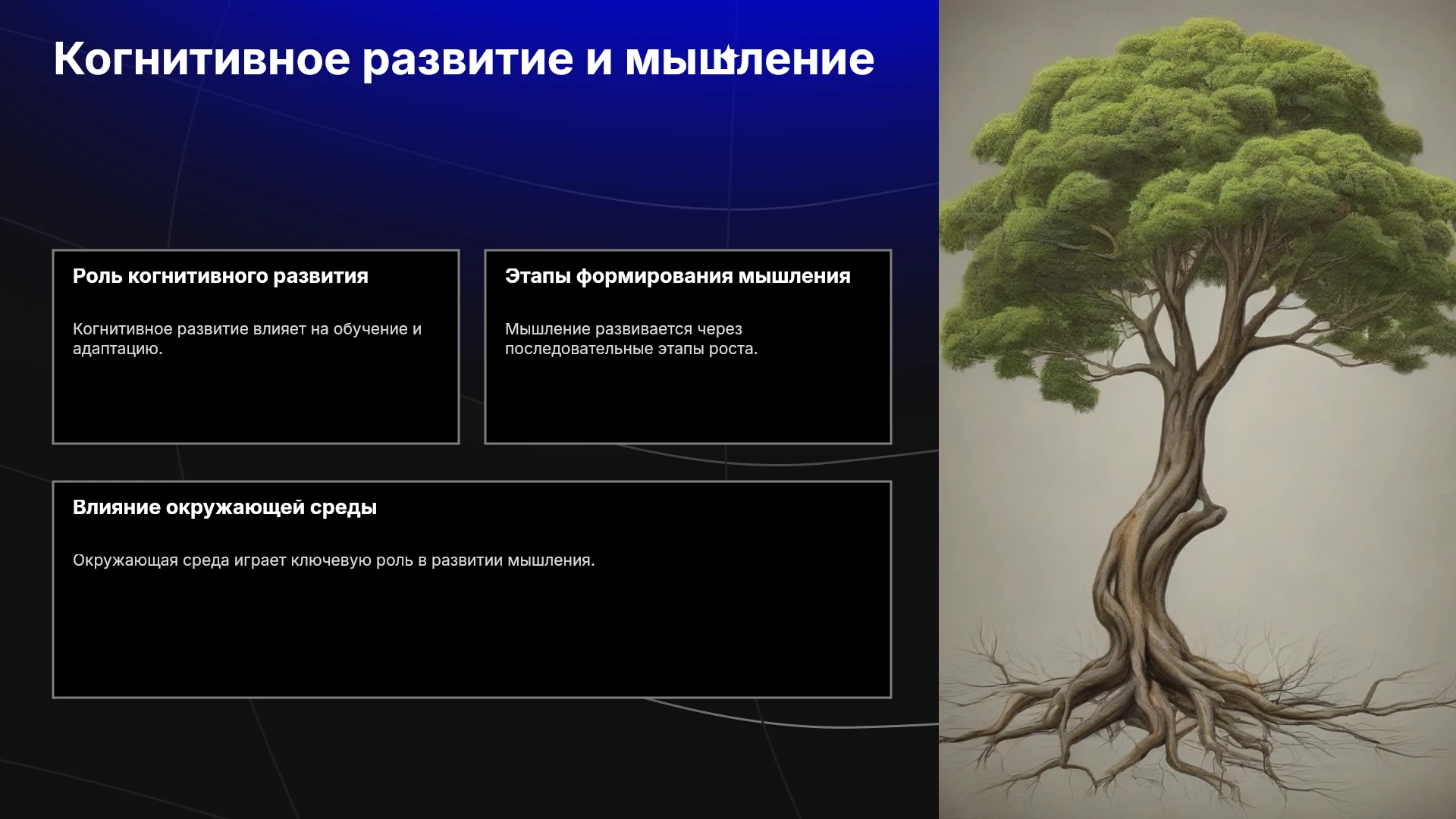 Когнитивное развитие и мышление

Роль когнитивного развития

Когнитивное развитие влияет на обучение и адаптацию.

Этапы формирования мышления

Мышление развивается через последовательные этапы роста.

Влияние окружающей среды

Окружающая среда играет ключевую роль в развитии мышления.